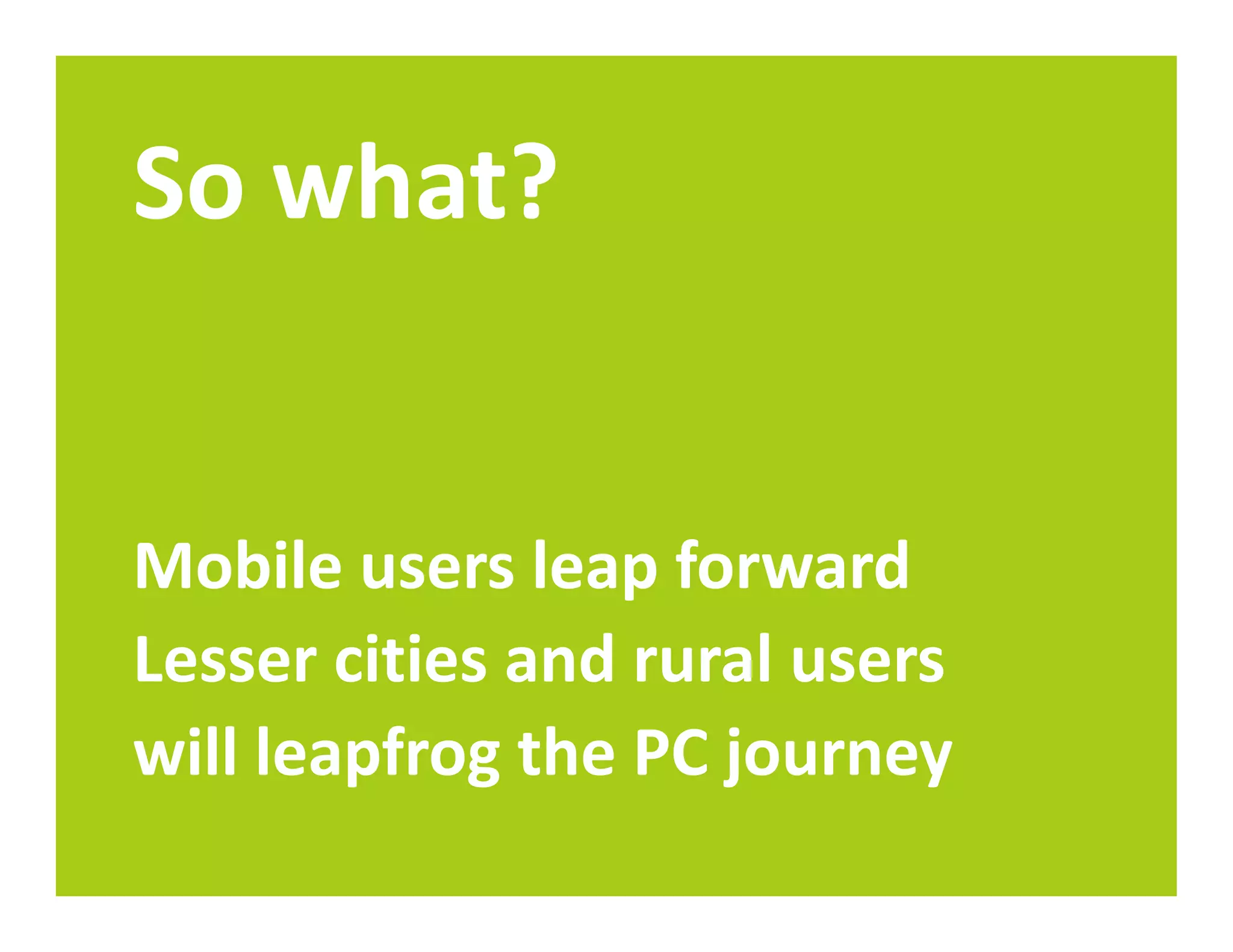 So what?

Mobile users leap forward
Lesser cities and rural users will leapfrog the PC journey